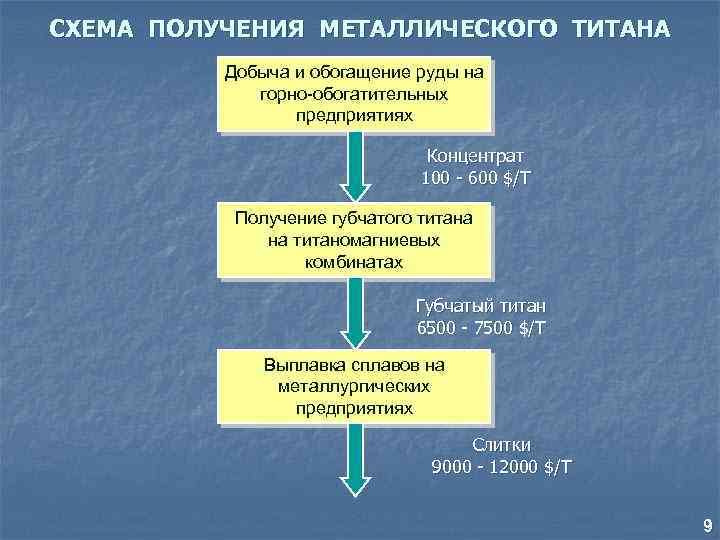 СХЕМА ПОЛУЧЕНИЯ МЕТАЛЛИЧЕСКОГО ТИТАНА

Добыча и обогащение руды на горно-обогатительных предприятиях

Концентрат
100 - 600 $/Т

Получение губчатого титана на титаномагниевых комбинатах

Губчатый титан
6500 - 7500 $/Т

Выплавка сплавов на металлургических предприятиях

Слитки
9000 - 12000 $/Т

9